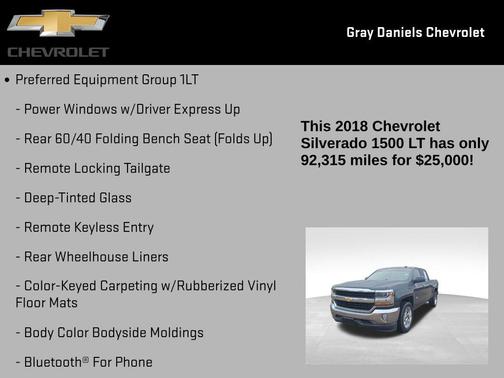 CHEVROLET

Gray Daniels Chevrolet

• Preferred Equipment Group 1LT

- Power Windows w/Driver Express Up

- Rear 60/40 Folding Bench Seat (Folds Up)

- Remote Locking Tailgate

- Deep-Tinted Glass

- Remote Keyless Entry

- Rear Wheelhouse Liners

- Color-Keyed Carpeting w/Rubberized Vinyl Floor Mats

- Body Color Bodyside Moldings

- Bluetooth® For Phone

This 2018 Chevrolet Silverado 1500 LT has only 92,315 miles for $25,000!